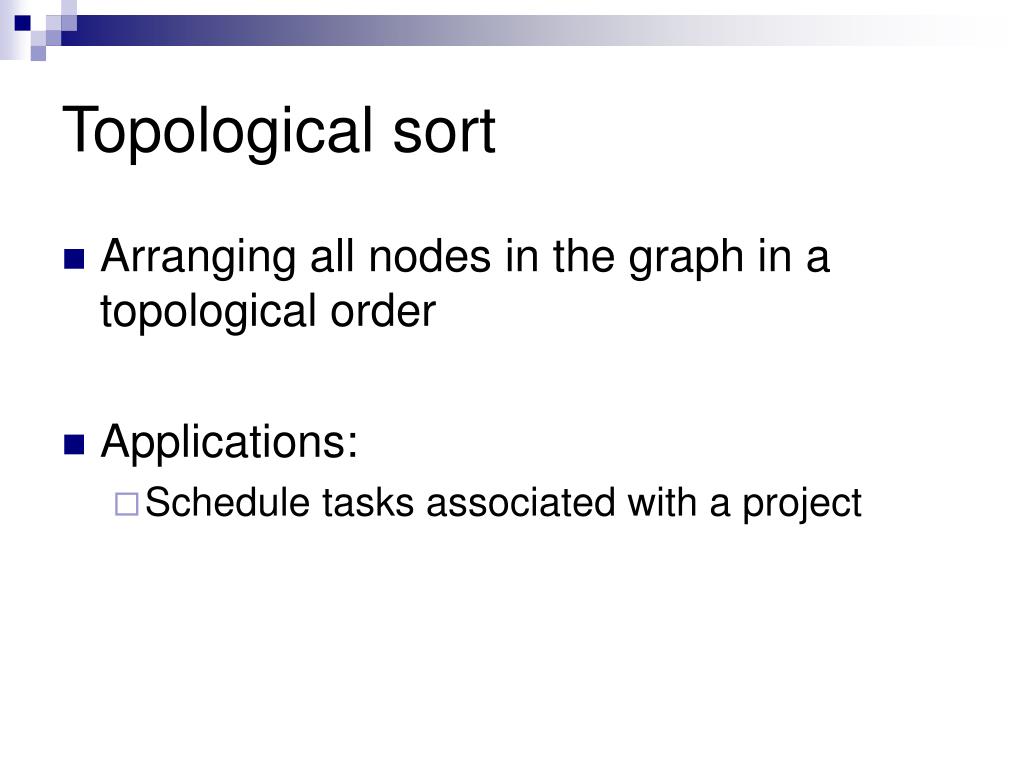 Topological sort

Arranging all nodes in the graph in a topological order

Applications:

Schedule tasks associated with a project